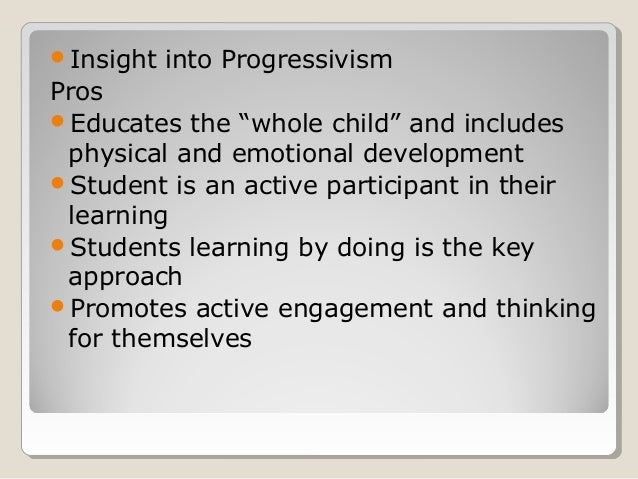 • Insight into Progressivism
Pros
• Educates the “whole child” and includes physical and emotional development
• Student is an active participant in their learning
• Students learning by doing is the key approach
• Promotes active engagement and thinking for themselves